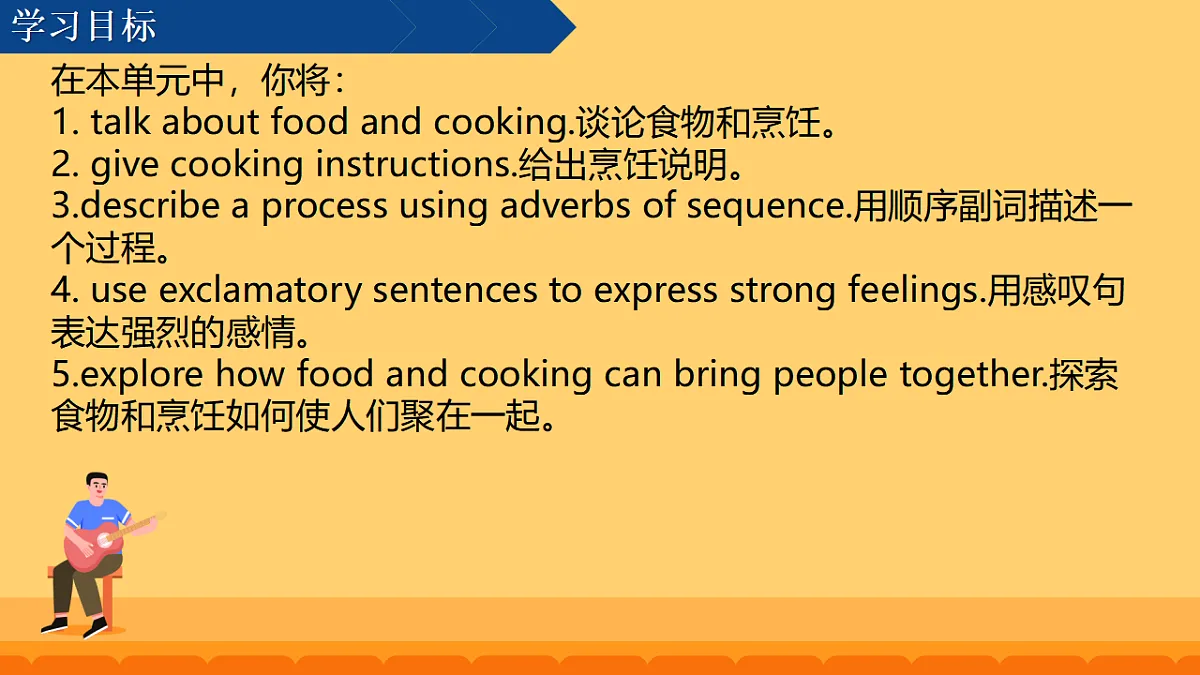 学习目标

在本单元中，你将：
1. talk about food and cooking.谈论食物和烹饪。
2. give cooking instructions.给出烹饪说明。
3.describe a process using adverbs of sequence.用顺序副词描述一个过程。
4. use exclamatory sentences to express strong feelings.用感叹句表达强烈的感情。
5.explore how food and cooking can bring people together.探索食物和烹饪如何使人们聚在一起。